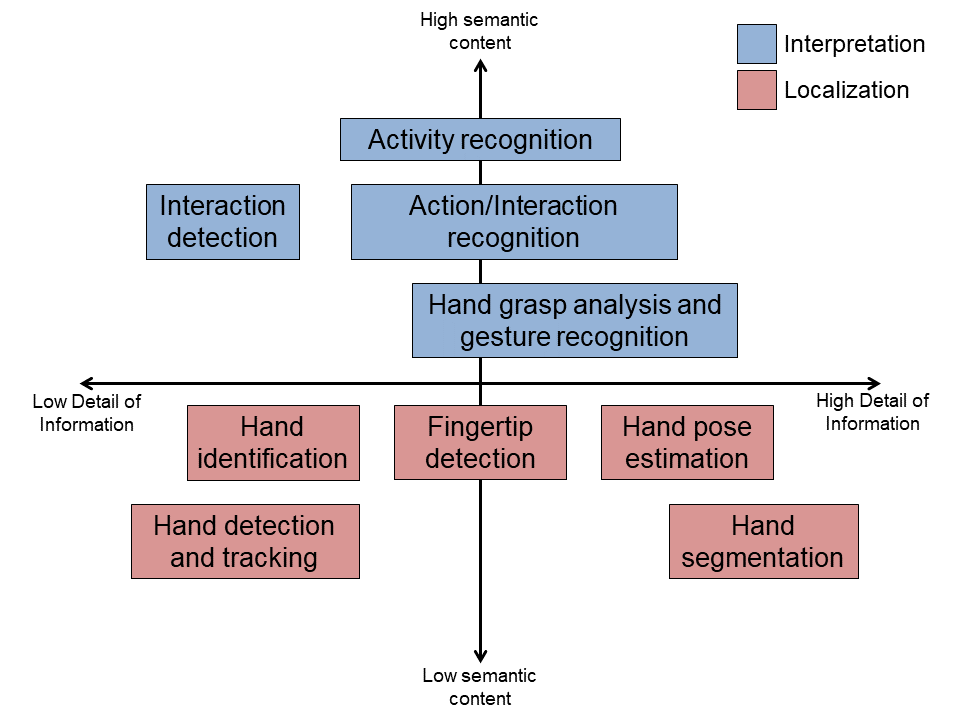 High semantic content

Interpretation
Localization

Activity recognition

Interaction detection

Action/Interaction recognition

Hand grasp analysis and gesture recognition

Low Detail of Information

High Detail of Information

Hand identification

Fingertip detection

Hand pose estimation

Hand detection and tracking

Hand segmentation

Low semantic content